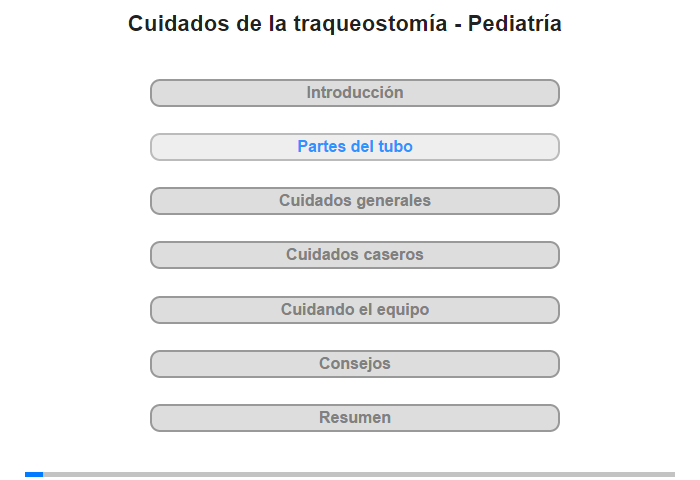 Cuidados de la traqueostomía - Pediatría

Introducción

Partes del tubo

Cuidados generales

Cuidados caseros

Cuidando el equipo

Consejos

Resumen